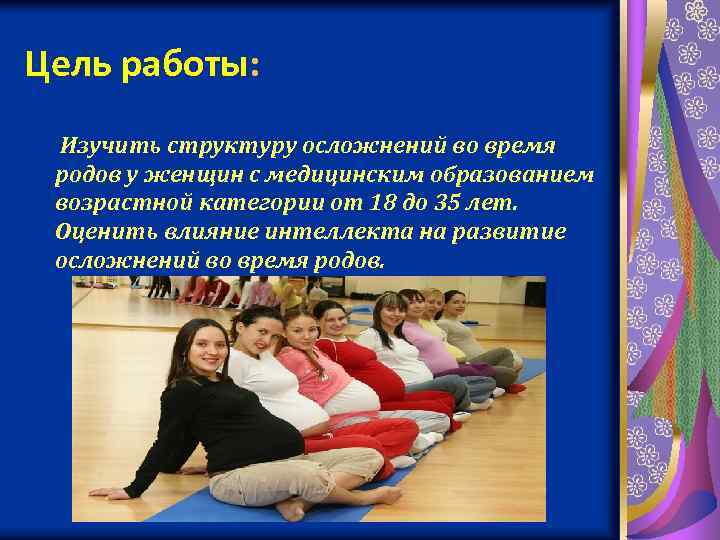 Цель работы:

Изучить структуру осложнений во время родов у женщин с медицинским образованием возрастной категории от 18 до 35 лет. Оценить влияние интеллекта на развитие осложнений во время родов.